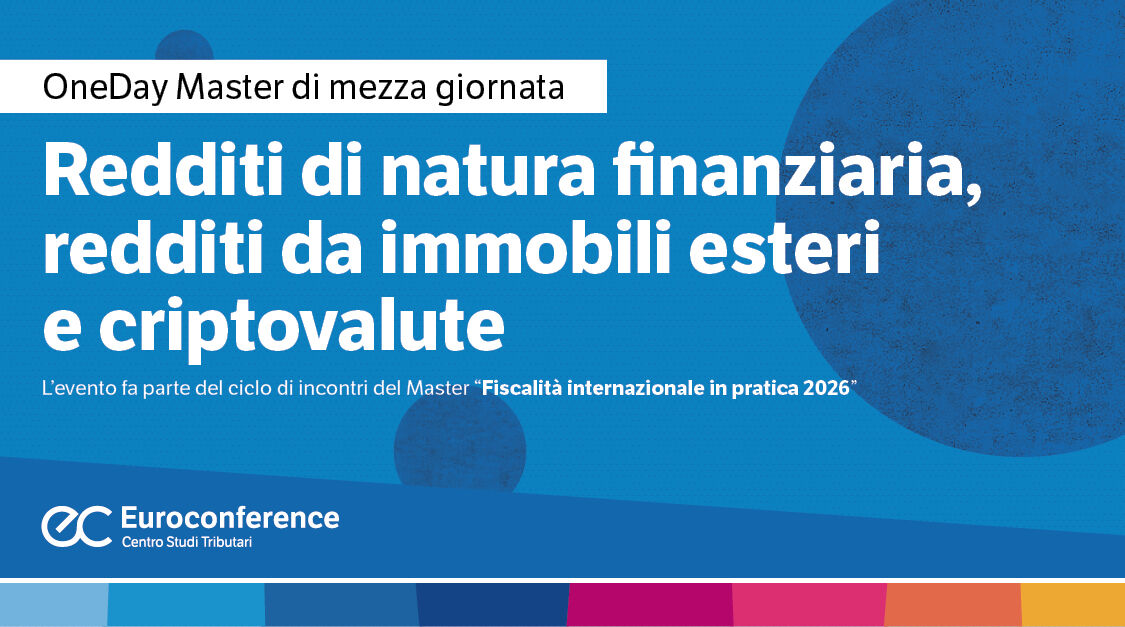 OneDay Master di mezza giornata

Redditi di natura finanziaria, redditi da immobili esteri e criptovalute

L'evento fa parte del ciclo di incontri del Master "Fiscalità internazionale in pratica 2026"

ec Euroconference
Centro Studi Tributari